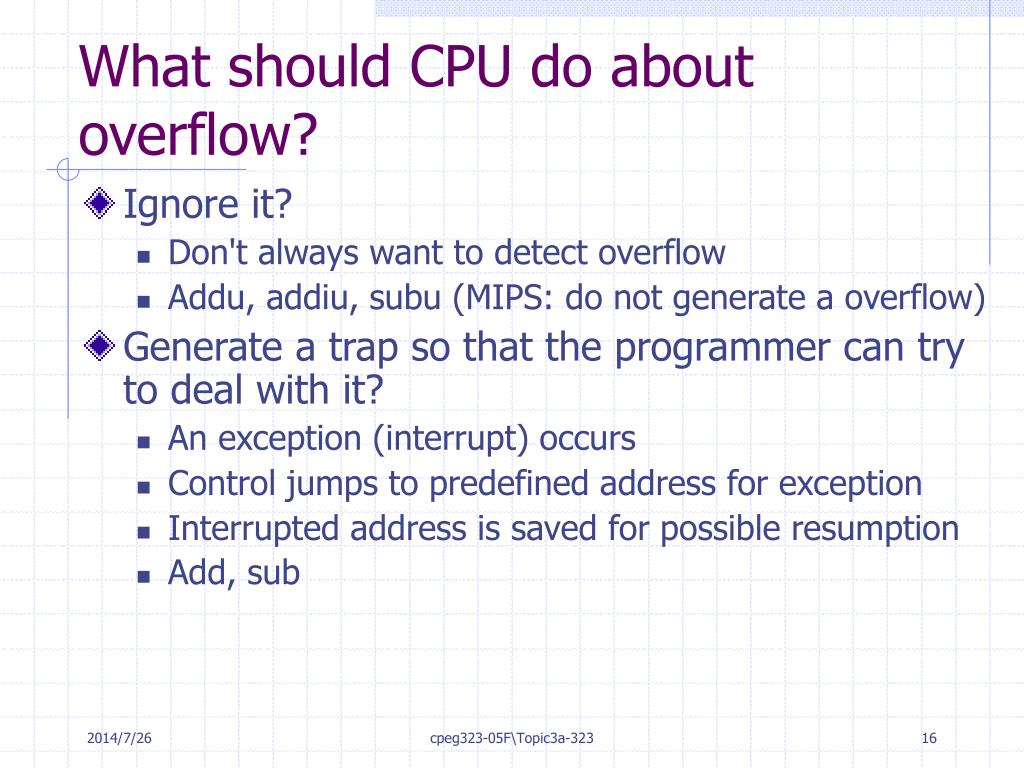 What should CPU do about overflow?

Ignore it?

Don't always want to detect overflow

Addu, addiu, subu (MIPS: do not generate a overflow)

Generate a trap so that the programmer can try to deal with it?

An exception (interrupt) occurs

Control jumps to predefined address for exception

Interrupted address is saved for possible resumption

Add, sub

2014/7/26

cpeg323-05F\Topic3a-323

16